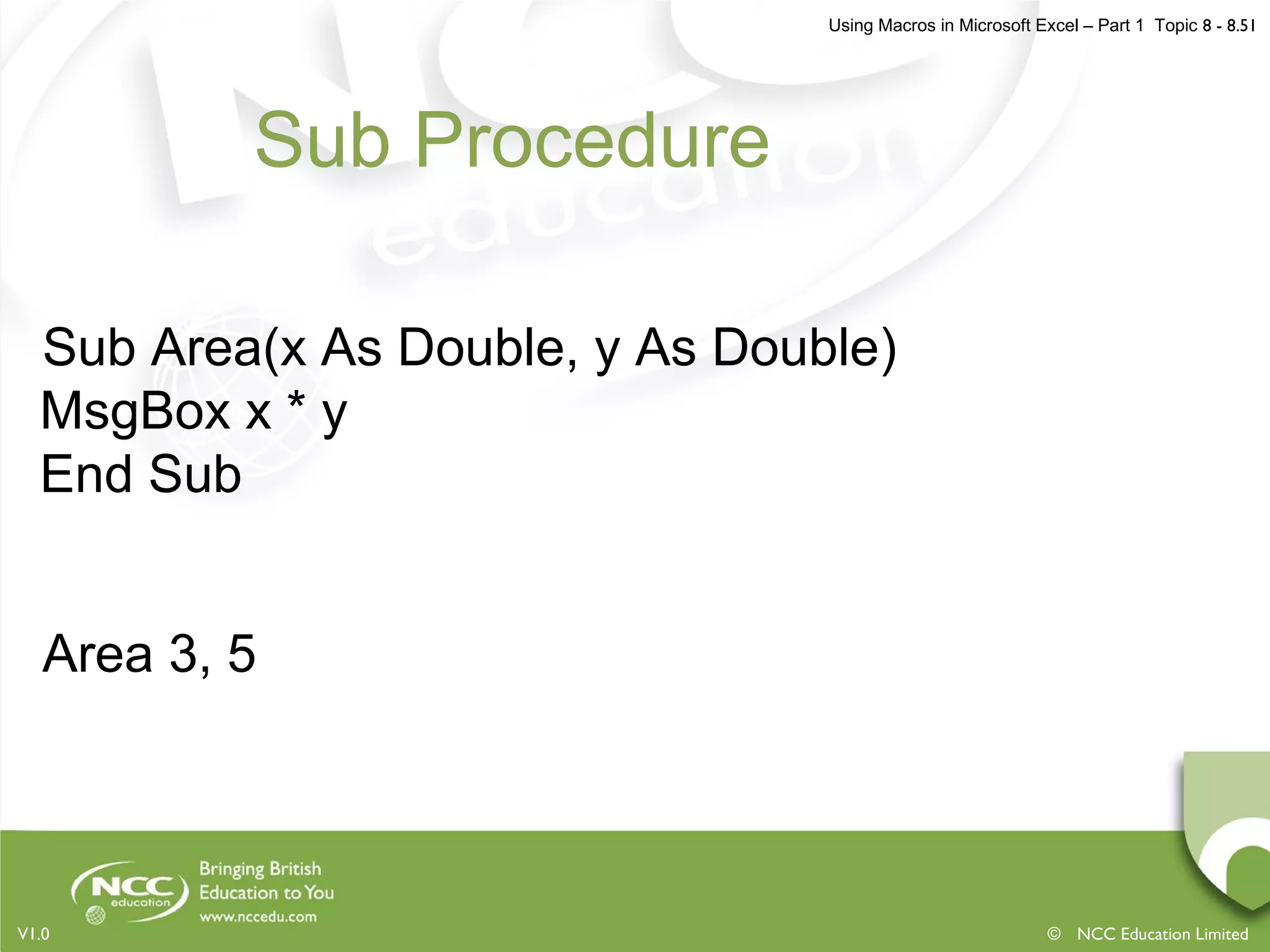 Using Macros in Microsoft Excel – Part 1 Topic 8 - 8.51

Sub Procedure

Sub Area(x As Double, y As Double)
MsgBox x * y
End Sub

Area 3, 5

NCC education

Bringing British Education to You
www.nccedu.com

V1.0

© NCC Education Limited